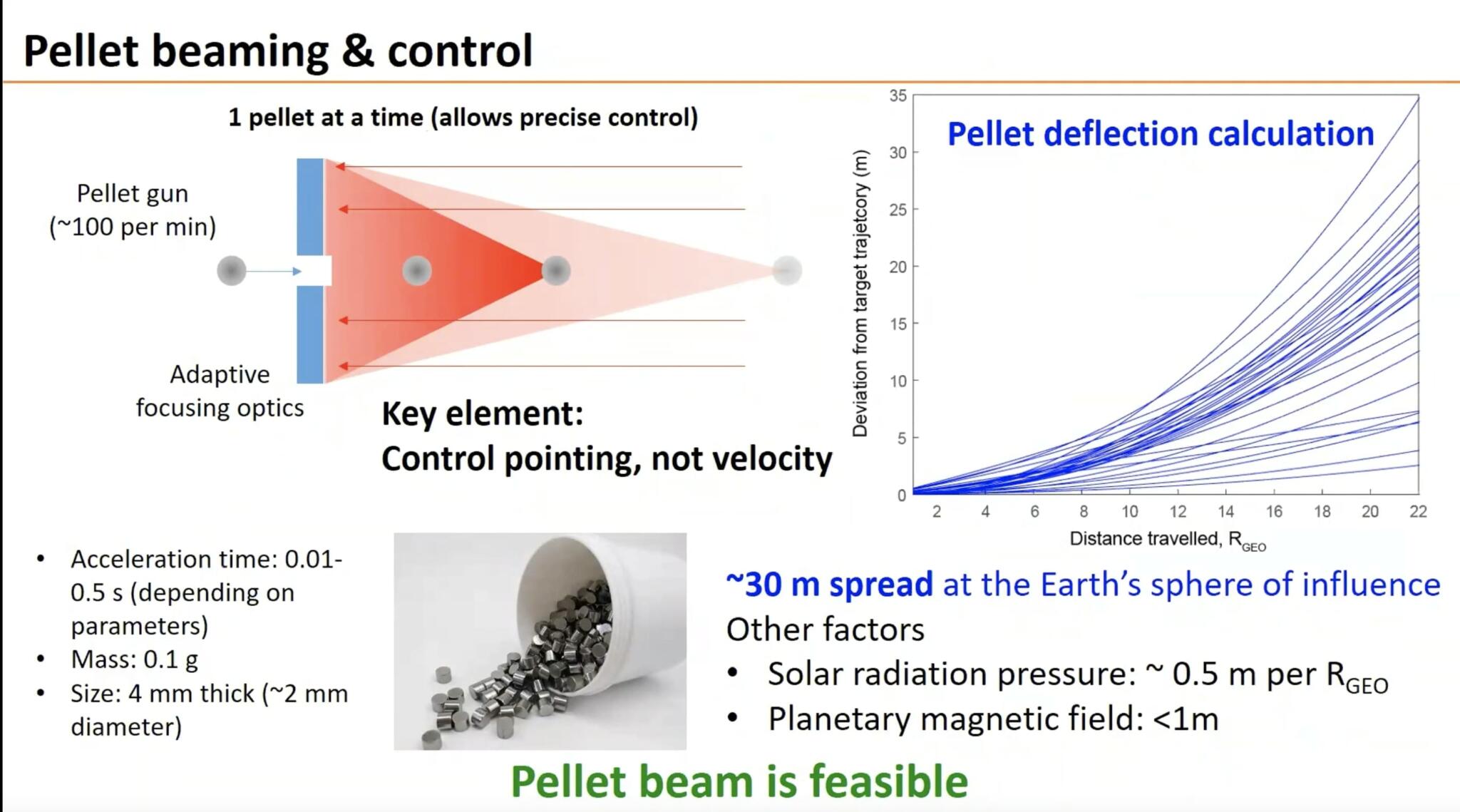 Pellet beaming & control

1 pellet at a time (allows precise control)

Pellet gun (~100 per min)

Adaptive focusing optics

Key element:
Control pointing, not velocity

Pellet deflection calculation

Deviation from target trajetcory (m)

35
30
25
20
15
10
5
0

2 4 6 8 10 12 14 16 18 20 22

Distance travelled, $R_{GEO}$

• Acceleration time: 0.01-0.5 s (depending on parameters)
• Mass: 0.1 g
• Size: 4 mm thick (~2 mm diameter)

~30 m spread at the Earth's sphere of influence
Other factors
• Solar radiation pressure: ~ 0.5 m per $R_{GEO}$
• Planetary magnetic field: <1m

Pellet beam is feasible